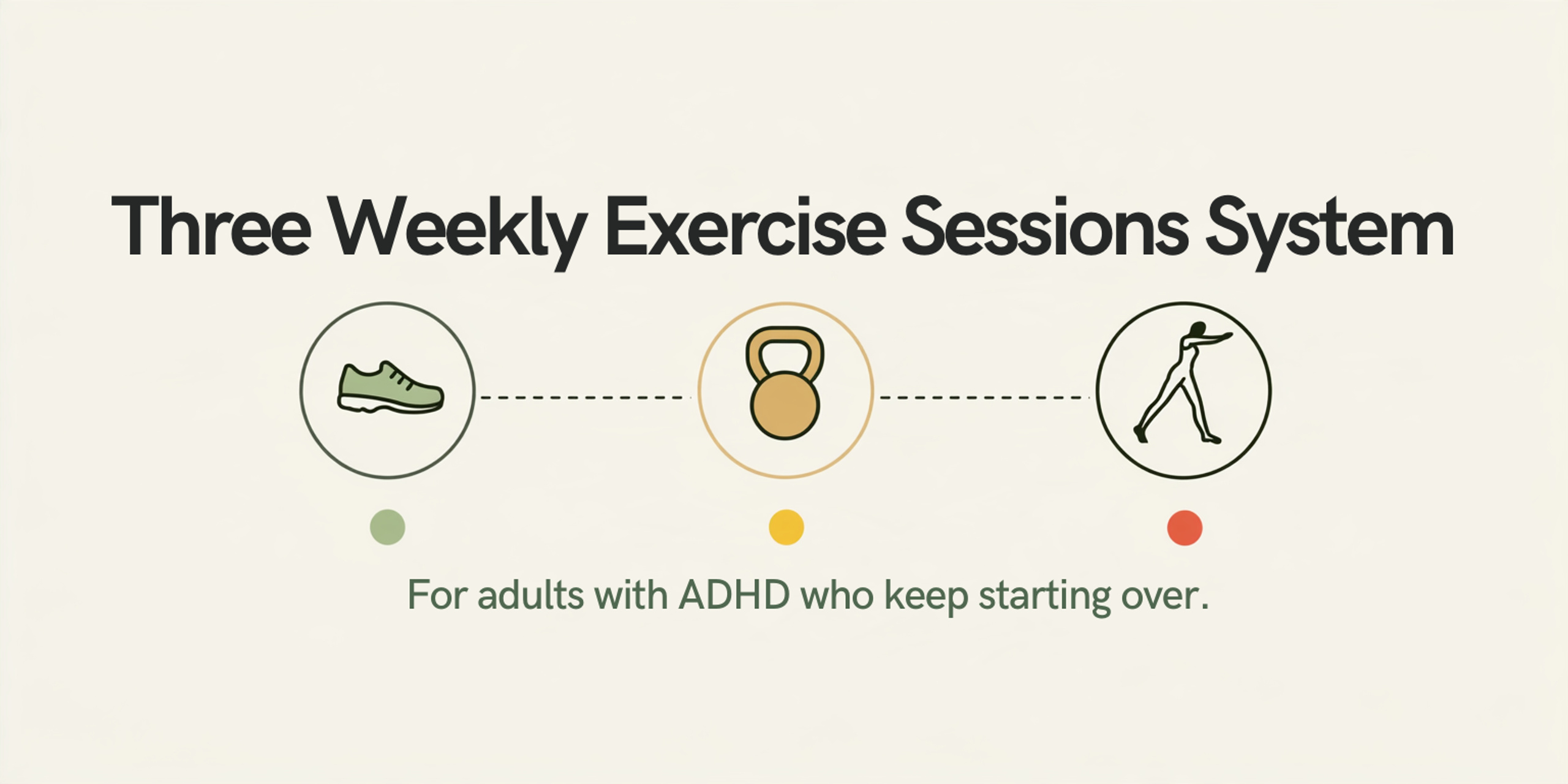 Three Weekly Exercise Sessions System

For adults with ADHD who keep starting over.